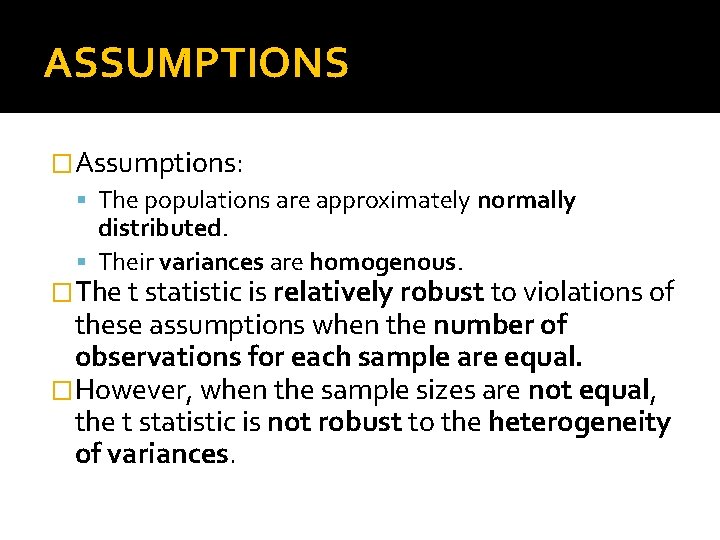 ASSUMPTIONS

Assumptions:

The populations are approximately normally distributed.

Their variances are homogenous.

The t statistic is relatively robust to violations of these assumptions when the number of observations for each sample are equal.

However, when the sample sizes are not equal, the t statistic is not robust to the heterogeneity of variances.